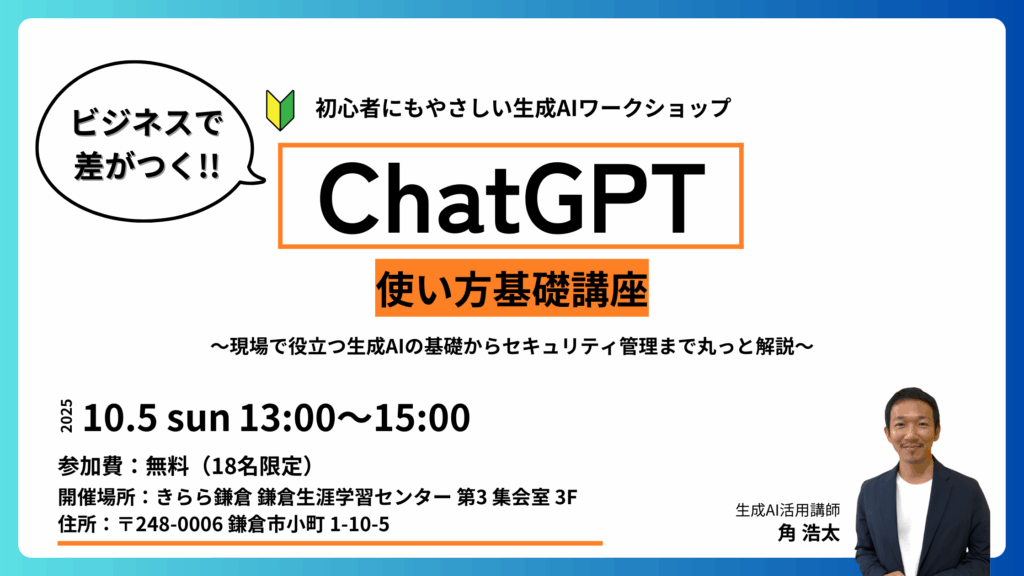 ビジネスで差がつく!!

初心者にもやさしい生成AIワークショップ

ChatGPT

使い方基礎講座

〜現場で役立つ生成AIの基礎からセキュリティ管理まで丸っと解説〜

2025 10.5 sun 13:00〜15:00

参加費：無料（18名限定）
開催場所：きらら鎌倉 鎌倉生涯学習センター 第3 集会室 3F
住所：〒248-0006 鎌倉市小町 1-10-5

生成AI活用講師
角 浩太